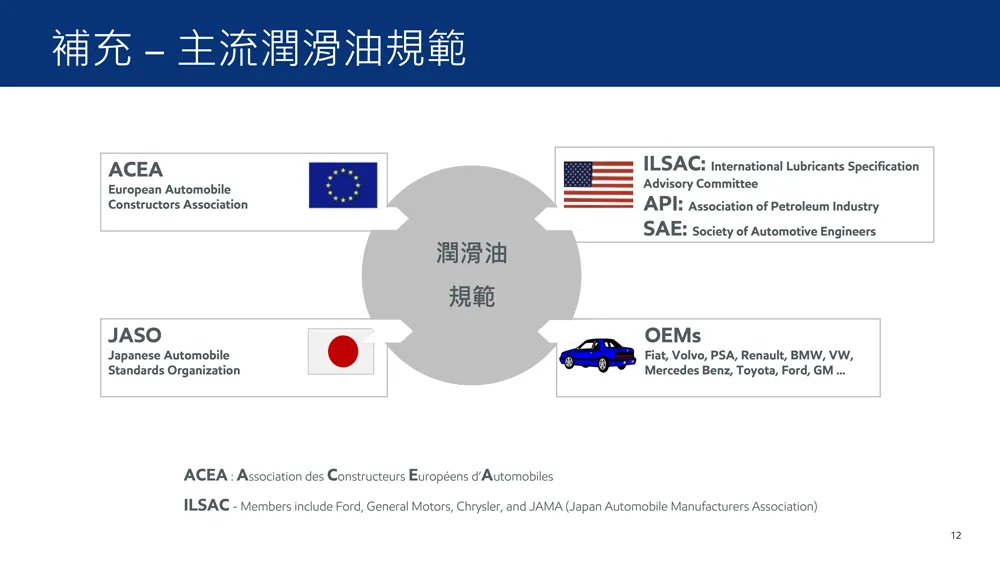 補充 – 主流潤滑油規範

ACEA
European Automobile Constructors Association

ILSAC: International Lubricants Specification Advisory Committee
API: Association of Petroleum Industry
SAE: Society of Automotive Engineers

潤滑油
規範

JASO
Japanese Automobile Standards Organization

OEMs
Fiat, Volvo, PSA, Renault, BMW, VW, Mercedes Benz, Toyota, Ford, GM ...

ACEA : Association des Constructeurs Européens d'Automobiles

ILSAC - Members include Ford, General Motors, Chrysler, and JAMA (Japan Automobile Manufacturers Association)

12